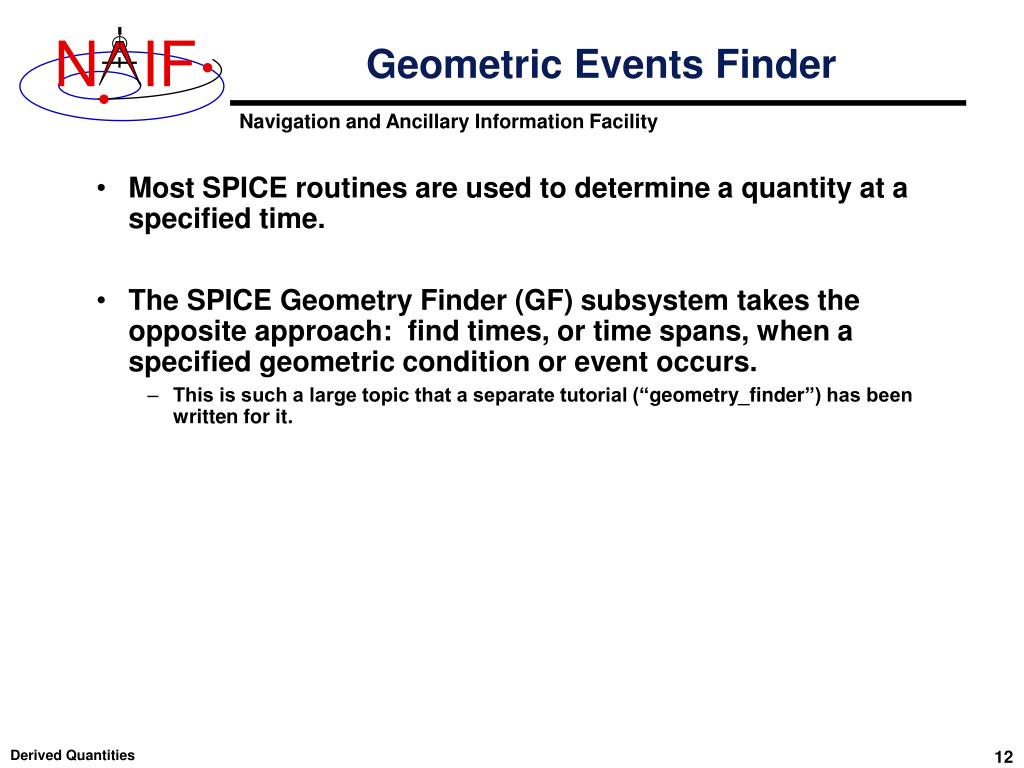 NAIF

Geometric Events Finder

Navigation and Ancillary Information Facility

• Most SPICE routines are used to determine a quantity at a specified time.

• The SPICE Geometry Finder (GF) subsystem takes the opposite approach:  find times, or time spans, when a specified geometric condition or event occurs.

– This is such a large topic that a separate tutorial (“geometry_finder”) has been written for it.

Derived Quantities

12